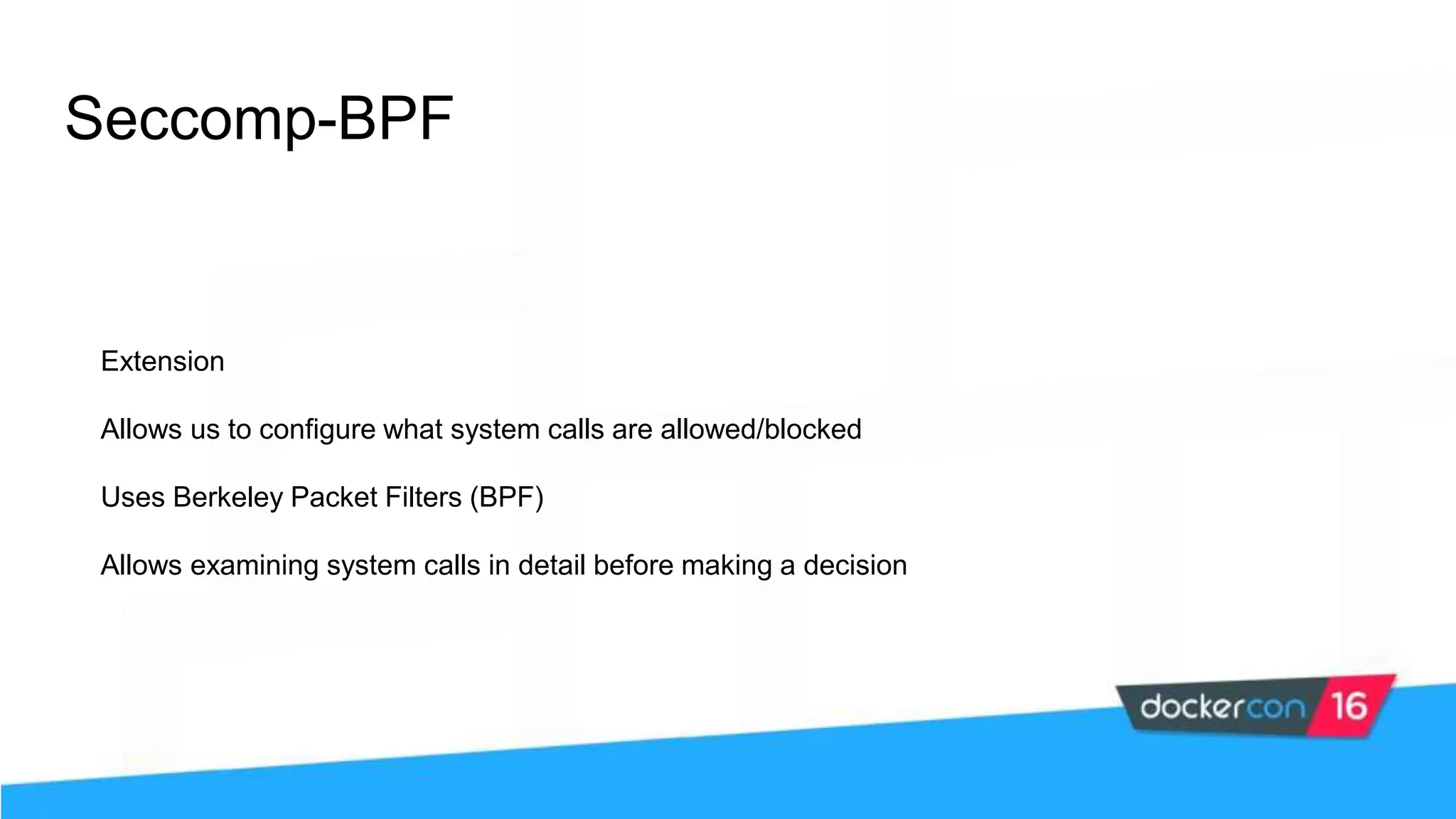 Seccomp-BPF

Extension

Allows us to configure what system calls are allowed/blocked

Uses Berkeley Packet Filters (BPF)

Allows examining system calls in detail before making a decision

dockercon 16